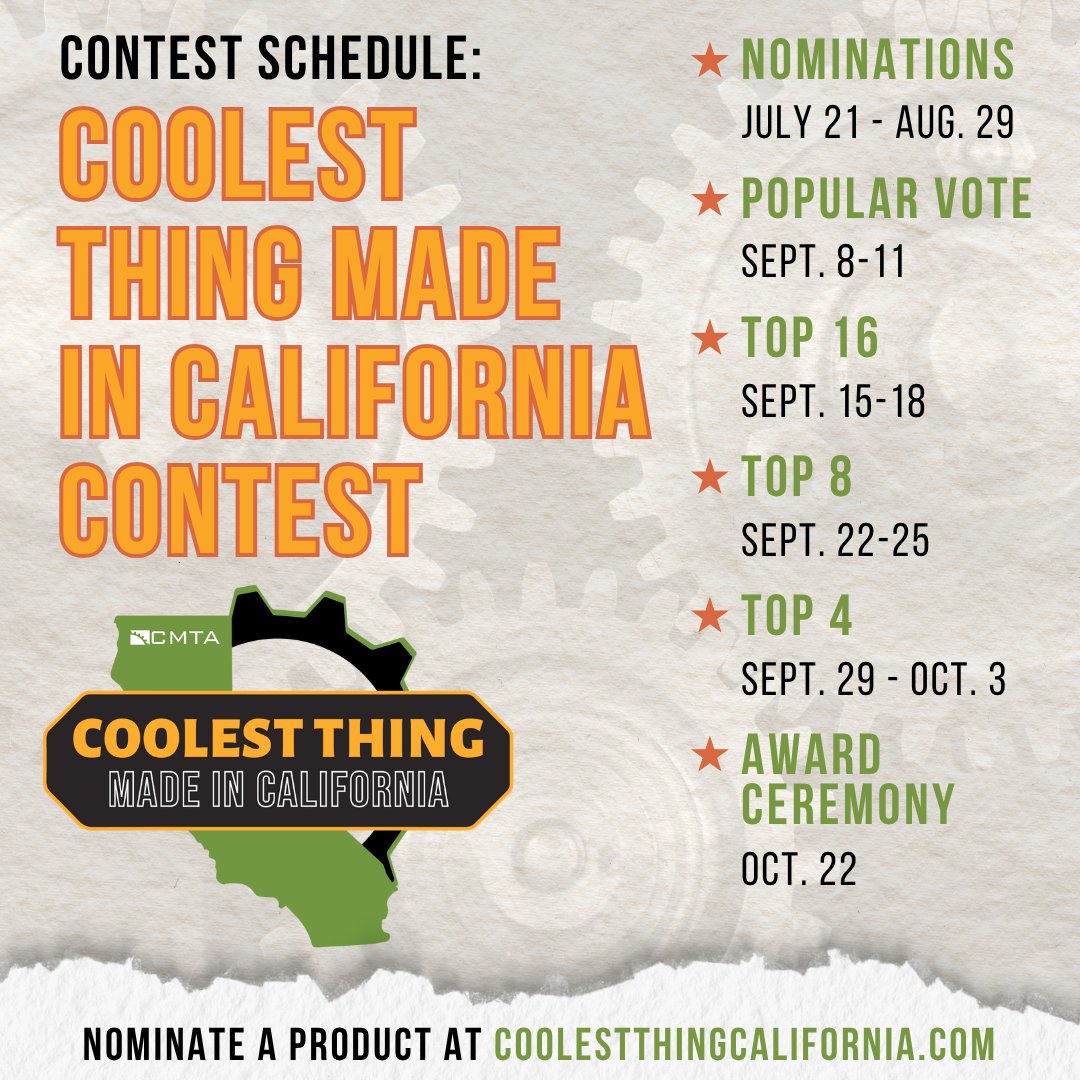 CONTEST SCHEDULE:

COOLEST THING MADE IN CALIFORNIA CONTEST

CMTA

COOLEST THING
MADE IN CALIFORNIA

★ NOMINATIONS
JULY 21 - AUG. 29

★ POPULAR VOTE
SEPT. 8-11

★ TOP 16
SEPT. 15-18

★ TOP 8
SEPT. 22-25

★ TOP 4
SEPT. 29 - OCT. 3

★ AWARD CEREMONY
OCT. 22

NOMINATE A PRODUCT AT COOLESTTHINGCALIFORNIA.COM